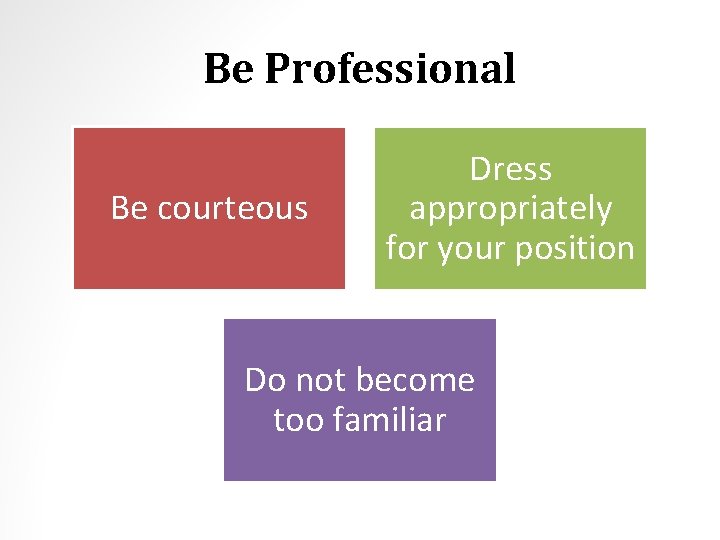 Be Professional

Be courteous

Dress appropriately for your position

Do not become too familiar